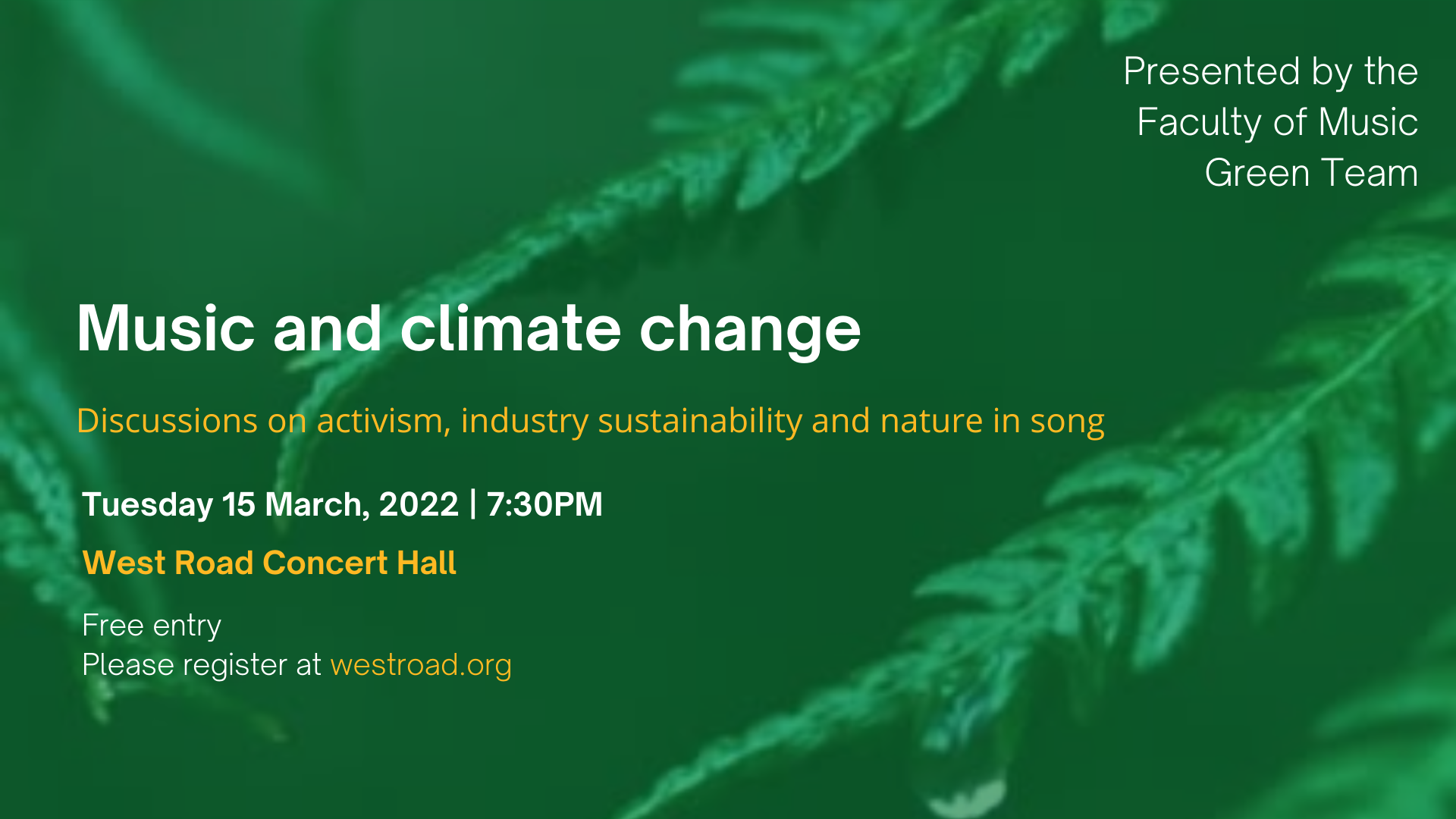 Presented by the Faculty of Music Green Team

Music and climate change

Discussions on activism, industry sustainability and nature in song

Tuesday 15 March, 2022 | 7:30PM

West Road Concert Hall

Free entry
Please register at westroad.org